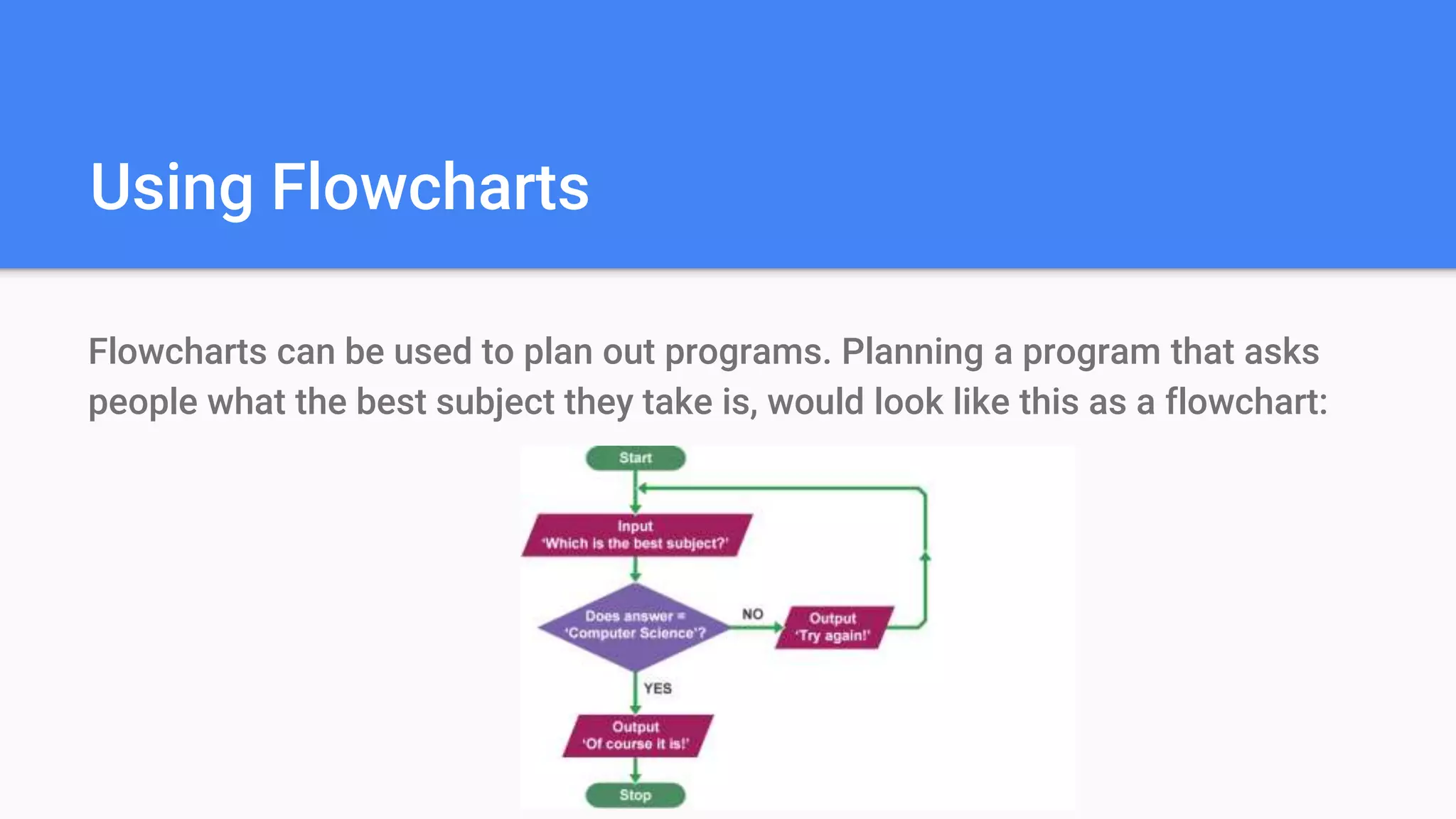 Using Flowcharts

Flowcharts can be used to plan out programs. Planning a program that asks people what the best subject they take is, would look like this as a flowchart:

Start

Input
'Which is the best subject?'

Does answer =
'Computer Science'?

NO

Output
'Try again!'

YES

Output
'Of course it is!'

Stop